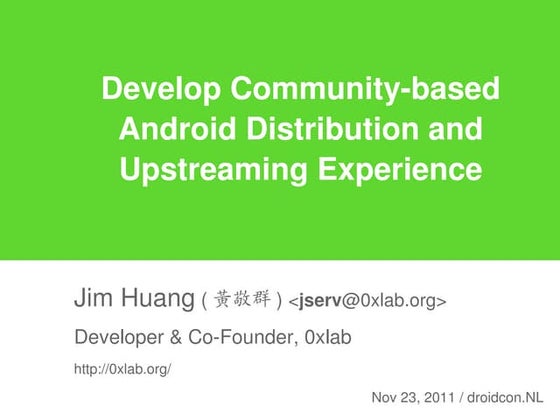 Develop Community-based Android Distribution and Upstreaming Experience

Jim Huang ( 黃敬群 ) <jserv@0xlab.org>

Developer & Co-Founder, 0xlab

http://0xlab.org/

Nov 23, 2011 / droidcon.NL